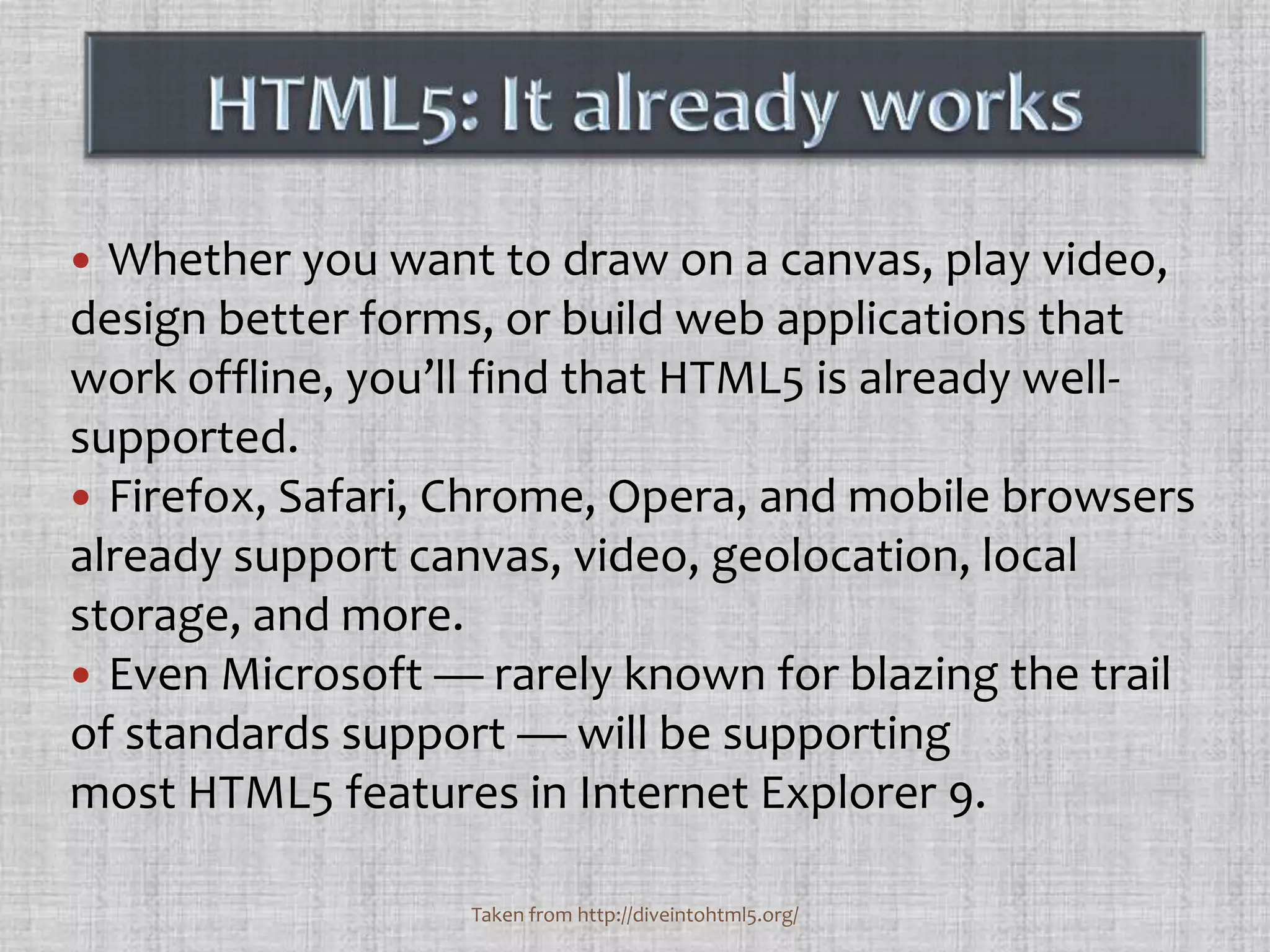 HTML5: It already works

• Whether you want to draw on a canvas, play video, design better forms, or build web applications that work offline, you'll find that HTML5 is already well-supported.
• Firefox, Safari, Chrome, Opera, and mobile browsers already support canvas, video, geolocation, local storage, and more.
• Even Microsoft — rarely known for blazing the trail of standards support — will be supporting most HTML5 features in Internet Explorer 9.

Taken from http://diveintohtml5.org/